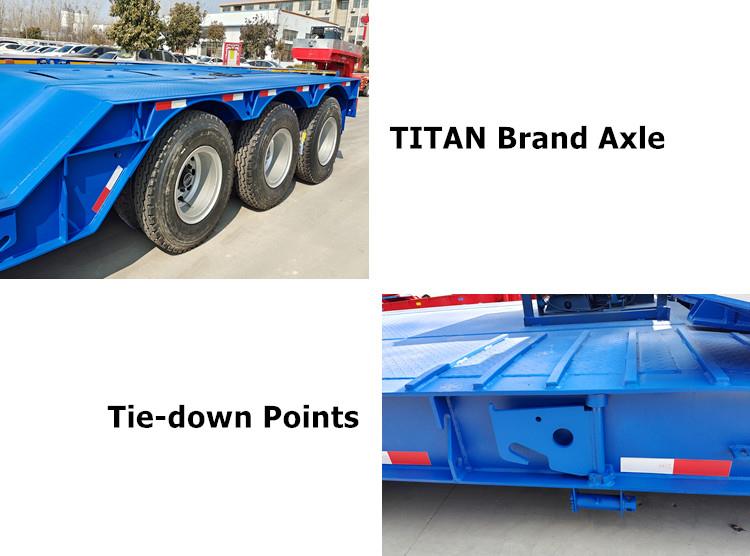 TITAN Brand Axle

Tie-down Points